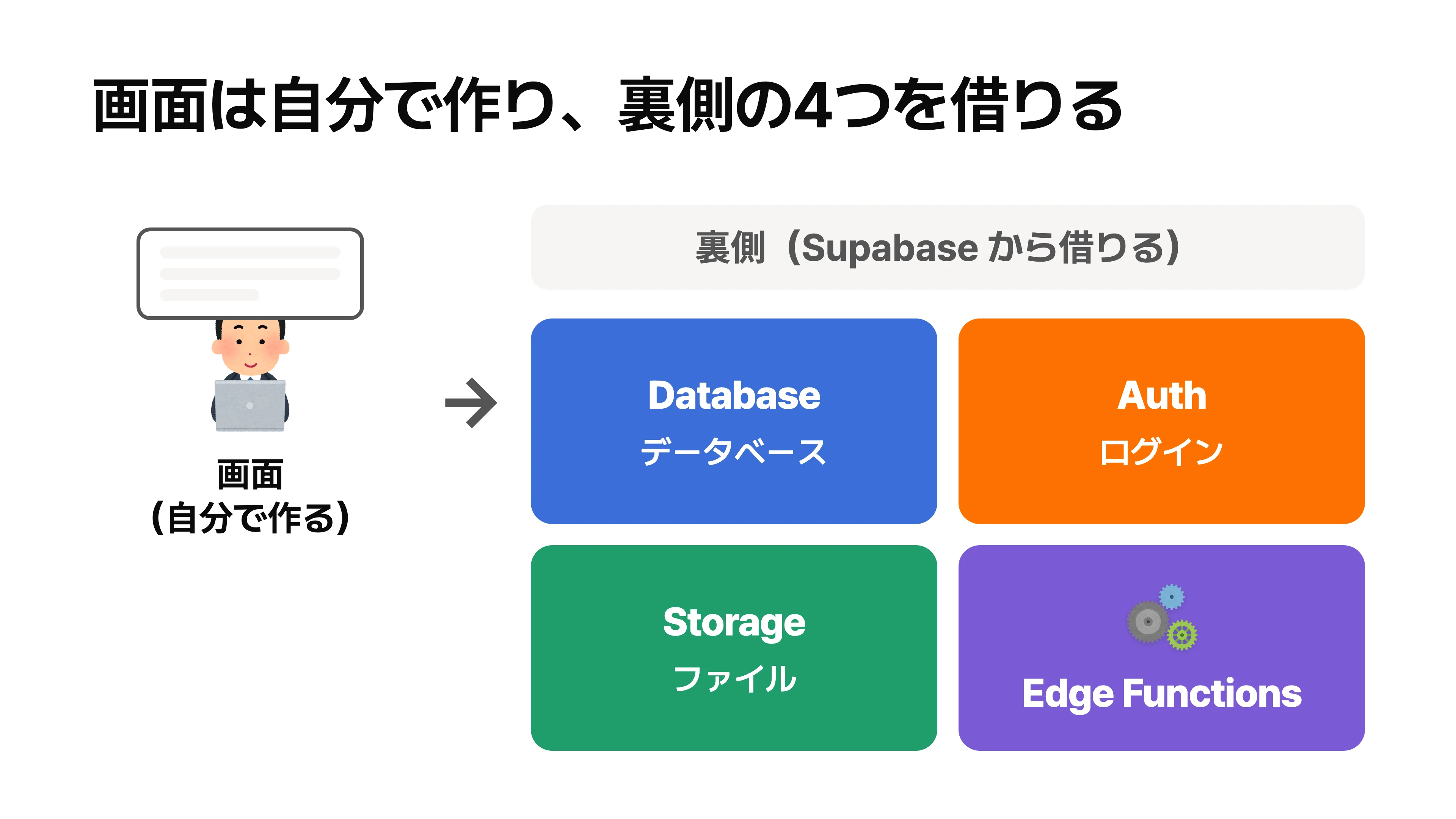 画面は自分で作り、裏側の4つを借りる

画面
（自分で作る）

→

裏側（Supabaseから借りる）

Database
データベース

Auth
ログイン

Storage
ファイル

Edge Functions